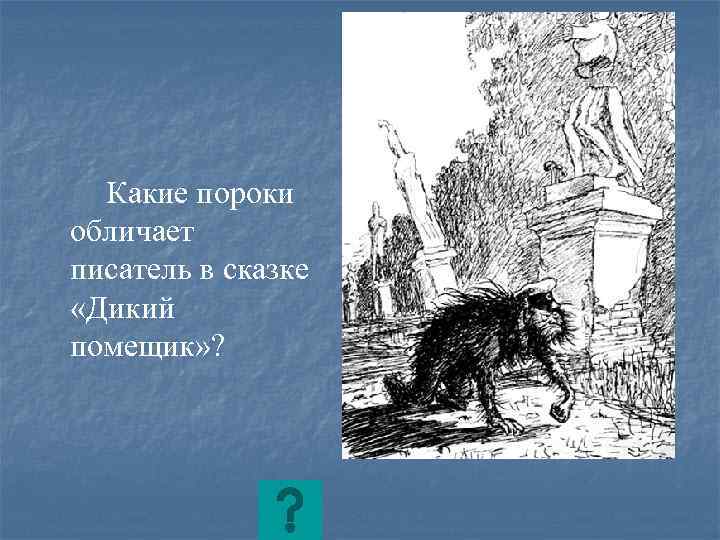 Какие пороки обличает писатель в сказке «Дикий помещик»?

?